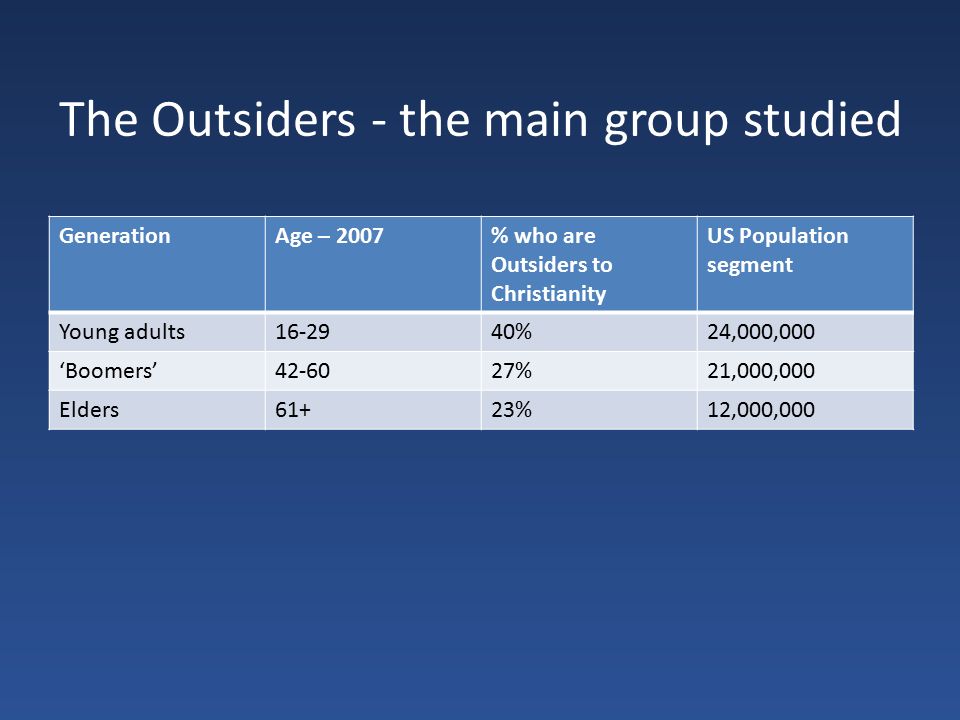 The Outsiders - the main group studied

| Generation | Age – 2007 | % who are Outsiders to Christianity | US Population segment |
|---|---|---|---|
| Young adults | 16-29 | 40% | 24,000,000 |
| ‘Boomers’ | 42-60 | 27% | 21,000,000 |
| Elders | 61+ | 23% | 12,000,000 |